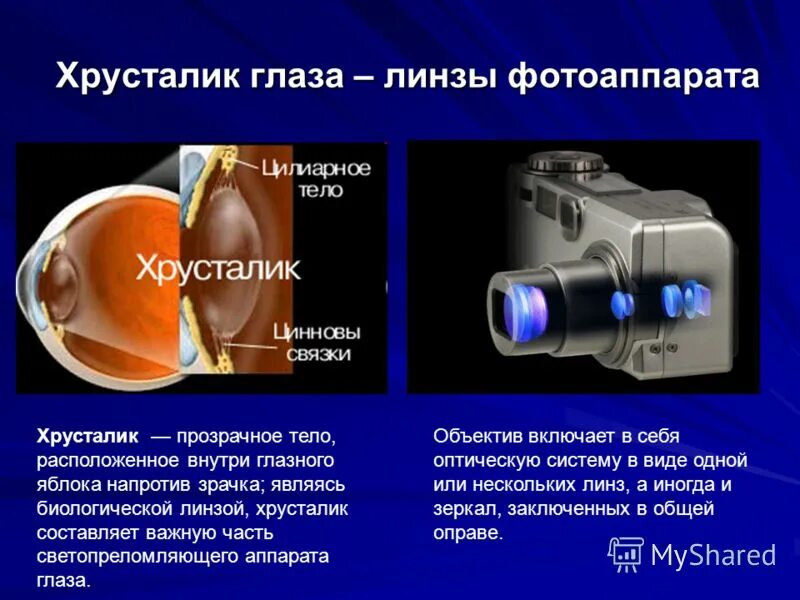 Хрусталик глаза – линзы фотоаппарата

Цилиарное тело

Хрусталик

Цинновы связки

Хрусталик — прозрачное тело, расположенное внутри глазного яблока напротив зрачка; являясь биологической линзой, хрусталик составляет важную часть светопреломляющего аппарата глаза.

Объектив включает в себя оптическую систему в виде одной или нескольких линз, а иногда и зеркал, заключенных в общей оправе.

MyShared